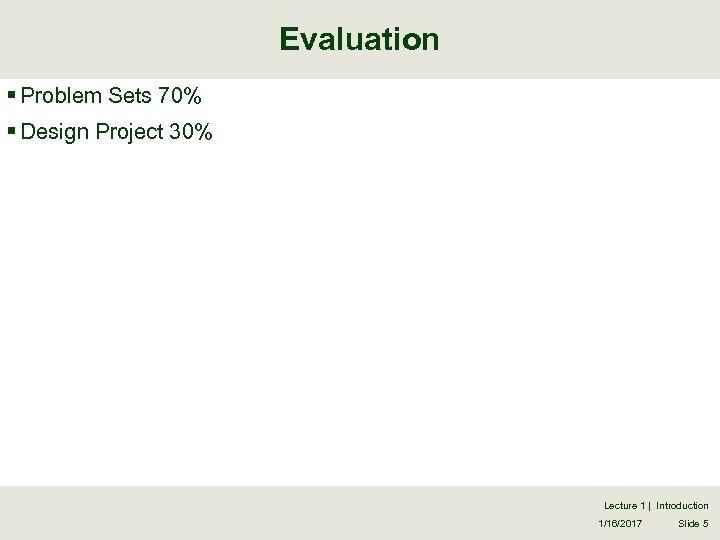 Evaluation

▪ Problem Sets 70%

▪ Design Project 30%

Lecture 1 | Introduction

1/16/2017 Slide 5